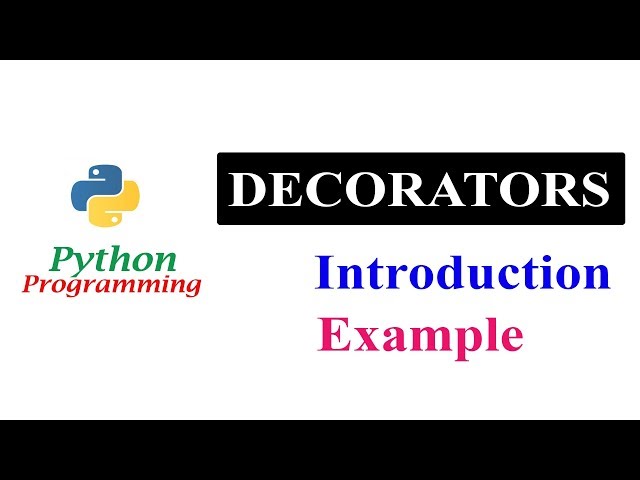 Python
Programming

DECORATORS

Introduction
Example